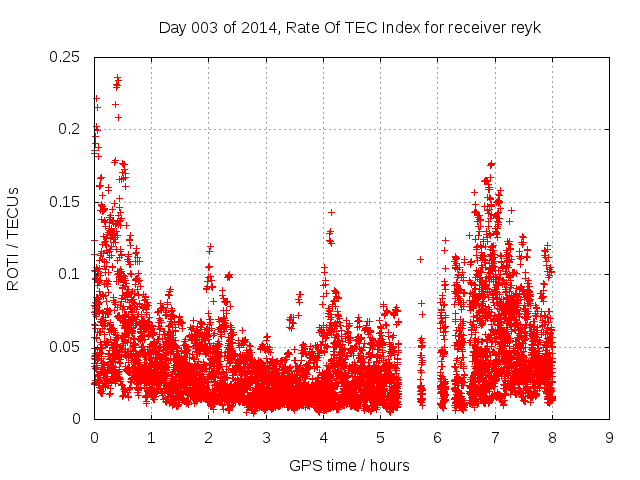 Day 003 of 2014, Rate Of TEC Index for receiver reyk

ROTI / TECUs

0.25
0.2
0.15
0.1
0.05
0

0 1 2 3 4 5 6 7 8 9

GPS time / hours